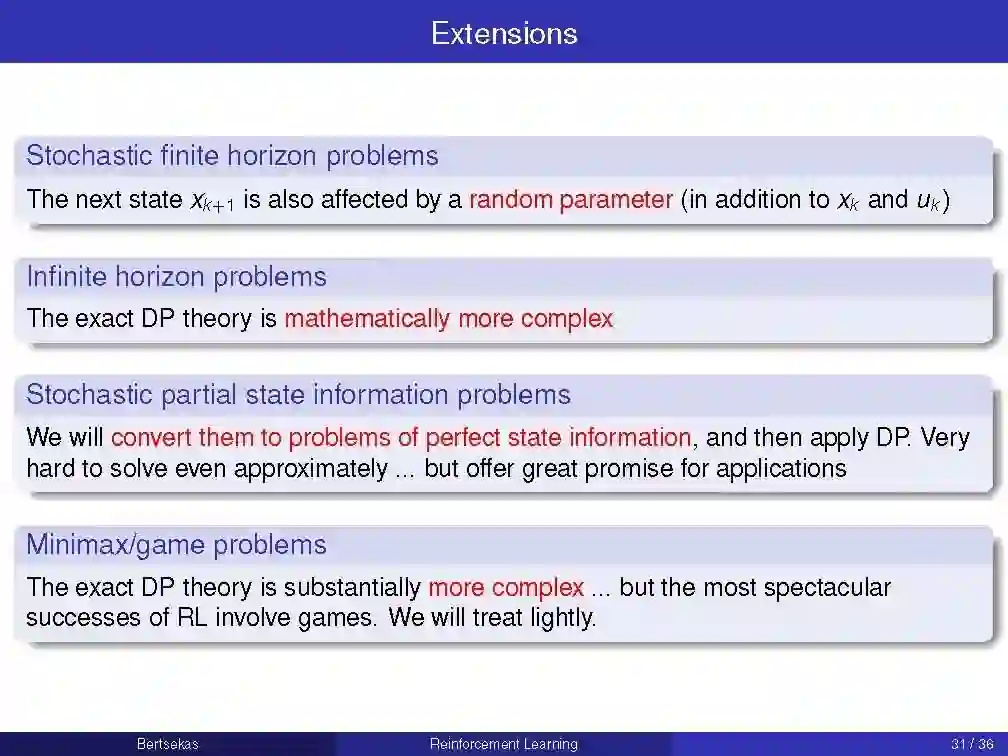 Extensions

Stochastic finite horizon problems

The next state $x_{k+1}$ is also affected by a random parameter (in addition to $x_k$ and $u_k$)

Infinite horizon problems

The exact DP theory is mathematically more complex

Stochastic partial state information problems

We will convert them to problems of perfect state information, and then apply DP. Very hard to solve even approximately ... but offer great promise for applications

Minimax/game problems

The exact DP theory is substantially more complex ... but the most spectacular successes of RL involve games. We will treat lightly.

Bertsekas Reinforcement Learning 31 / 36